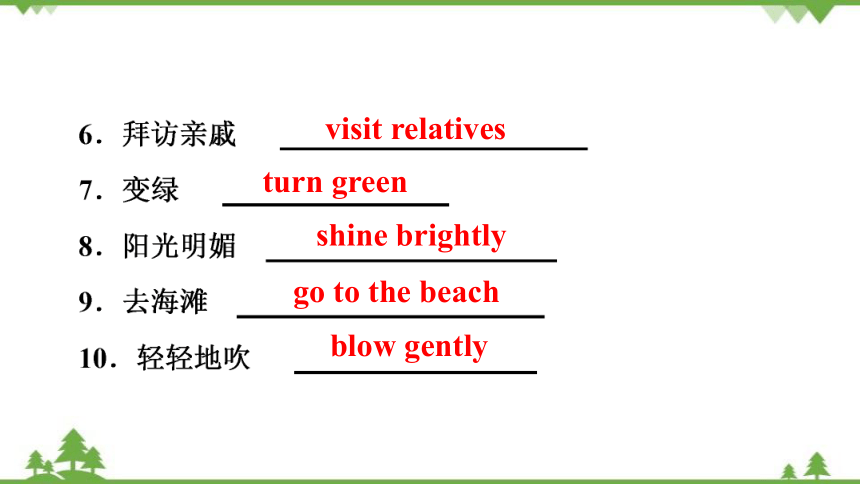 6．拜访亲戚 visit relatives

7．变绿 turn green

8．阳光明媚 shine brightly

9．去海滩 go to the beach

10．轻轻地吹 blow gently